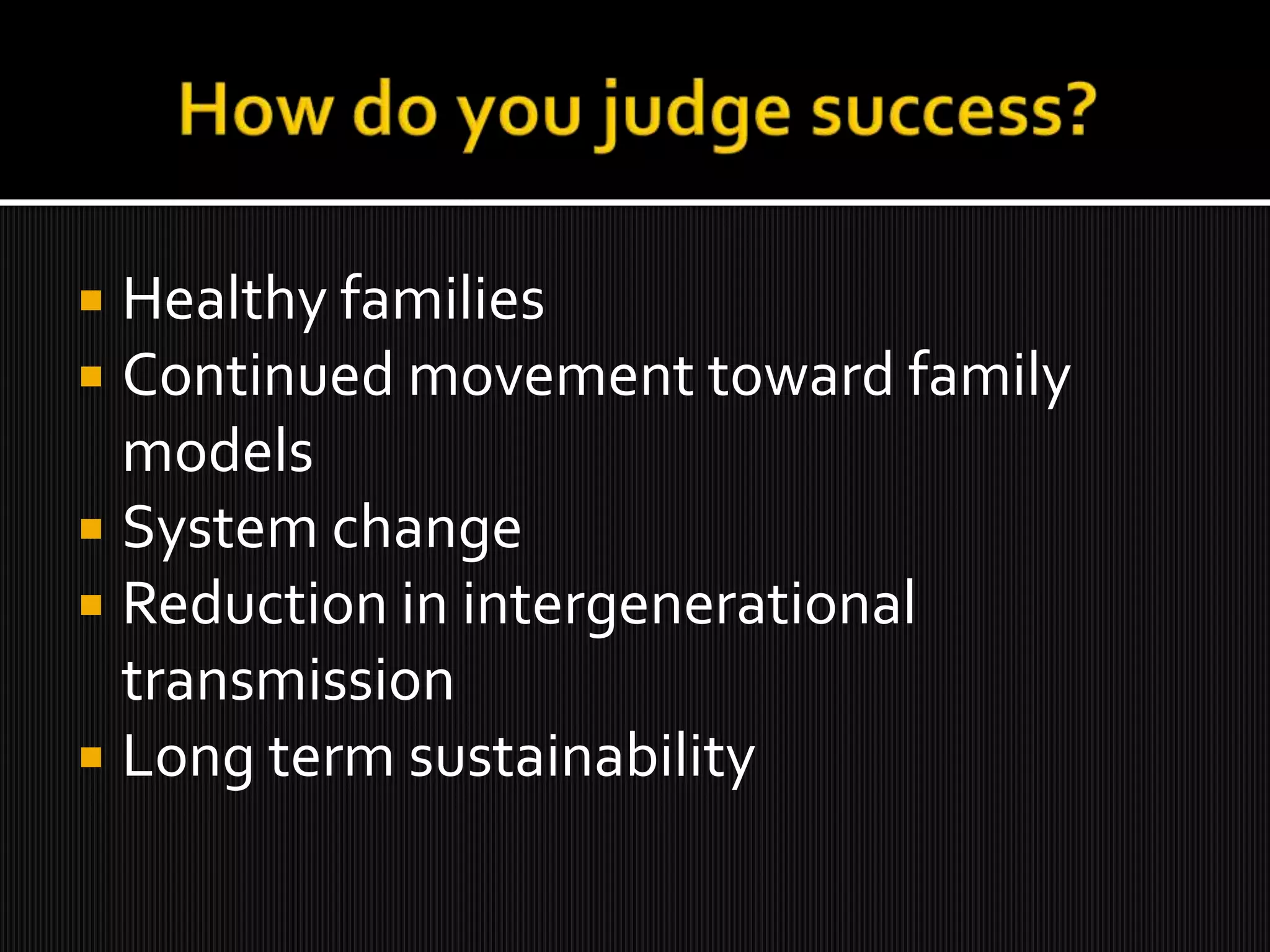 How do you judge success?

- Healthy families
- Continued movement toward family models
- System change
- Reduction in intergenerational transmission
- Long term sustainability